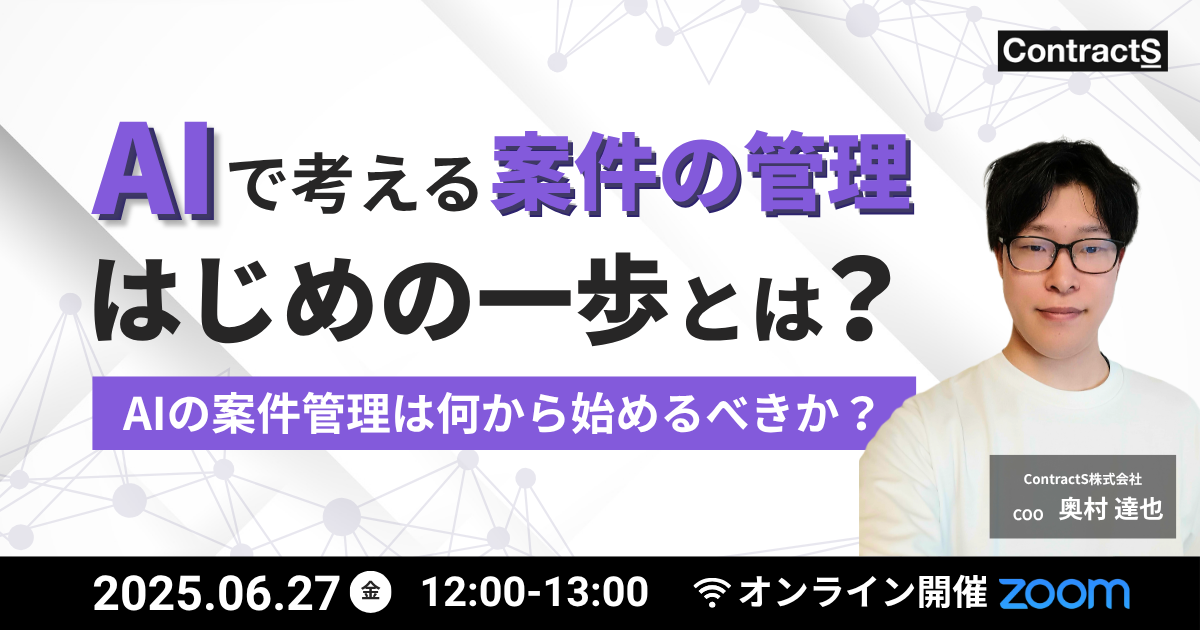 ContractS

AIで考える案件の管理

はじめの一歩とは？

AIの案件管理は何から始めるべきか？

ContractS株式会社

COO 奥村 達也

2025.06.27 金 12:00-13:00 オンライン開催 zoom